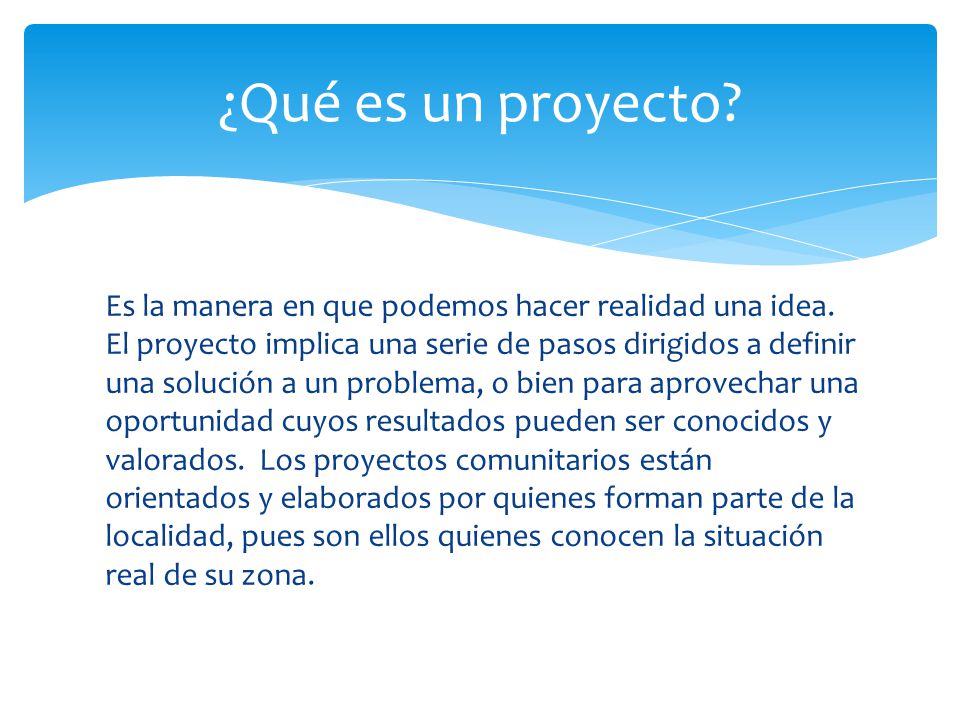 ¿Qué es un proyecto?

Es la manera en que podemos hacer realidad una idea. El proyecto implica una serie de pasos dirigidos a definir una solución a un problema, o bien para aprovechar una oportunidad cuyos resultados pueden ser conocidos y valorados.  Los proyectos comunitarios están orientados y elaborados por quienes forman parte de la localidad, pues son ellos quienes conocen la situación real de su zona.